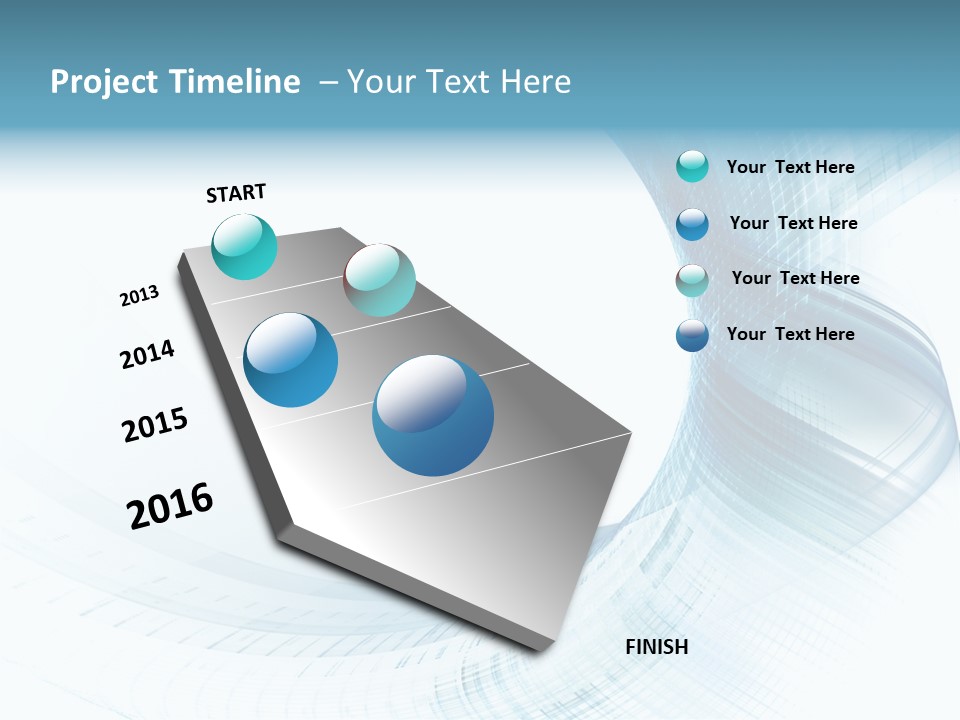 Project Timeline – Your Text Here

START

2013

2014

2015

2016

FINISH

Your Text Here

Your Text Here

Your Text Here

Your Text Here